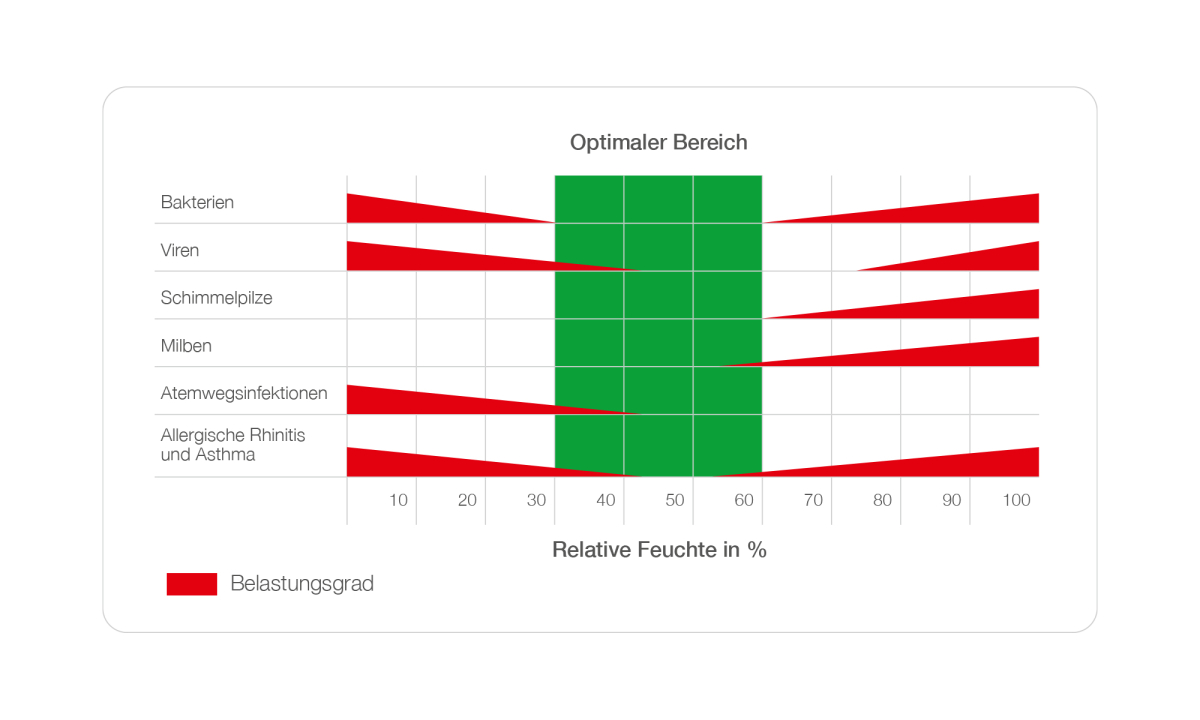 Optimaler Bereich

Bakterien
Viren
Schimmelpilze
Milben
Atemwegsinfektionen
Allergische Rhinitis und Asthma

10 20 30 40 50 60 70 80 90 100

Relative Feuchte in %

Belastungsgrad